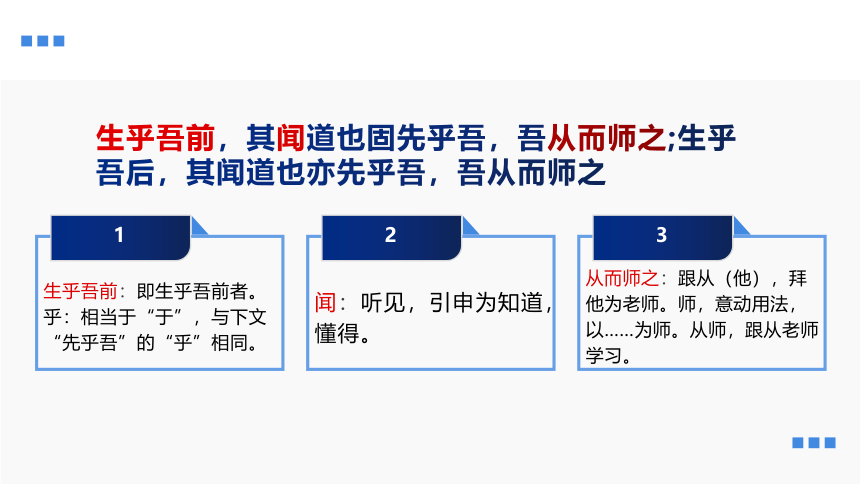 生乎吾前，其闻道也固先乎吾，吾从而师之;生乎吾后，其闻道也亦先乎吾，吾从而师之

1

生乎吾前：即生乎吾前者。乎：相当于“于”，与下文“先乎吾”的“乎”相同。

2

闻：听见，引申为知道，懂得。

3

从而师之：跟从（他），拜他为老师。师，意动用法，以……为师。从师，跟从老师学习。